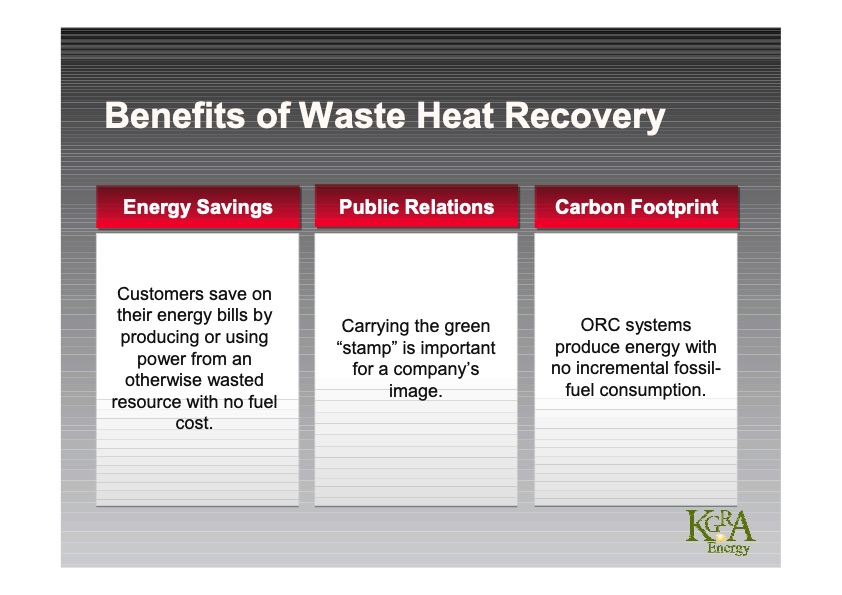 Benefits of Waste Heat Recovery

Energy Savings

Customers save on their energy bills by producing or using power from an otherwise wasted resource with no fuel cost.

Public Relations

Carrying the green “stamp” is important for a company’s image.

Carbon Footprint

ORC systems produce energy with no incremental fossil-fuel consumption.

KGRA Energy